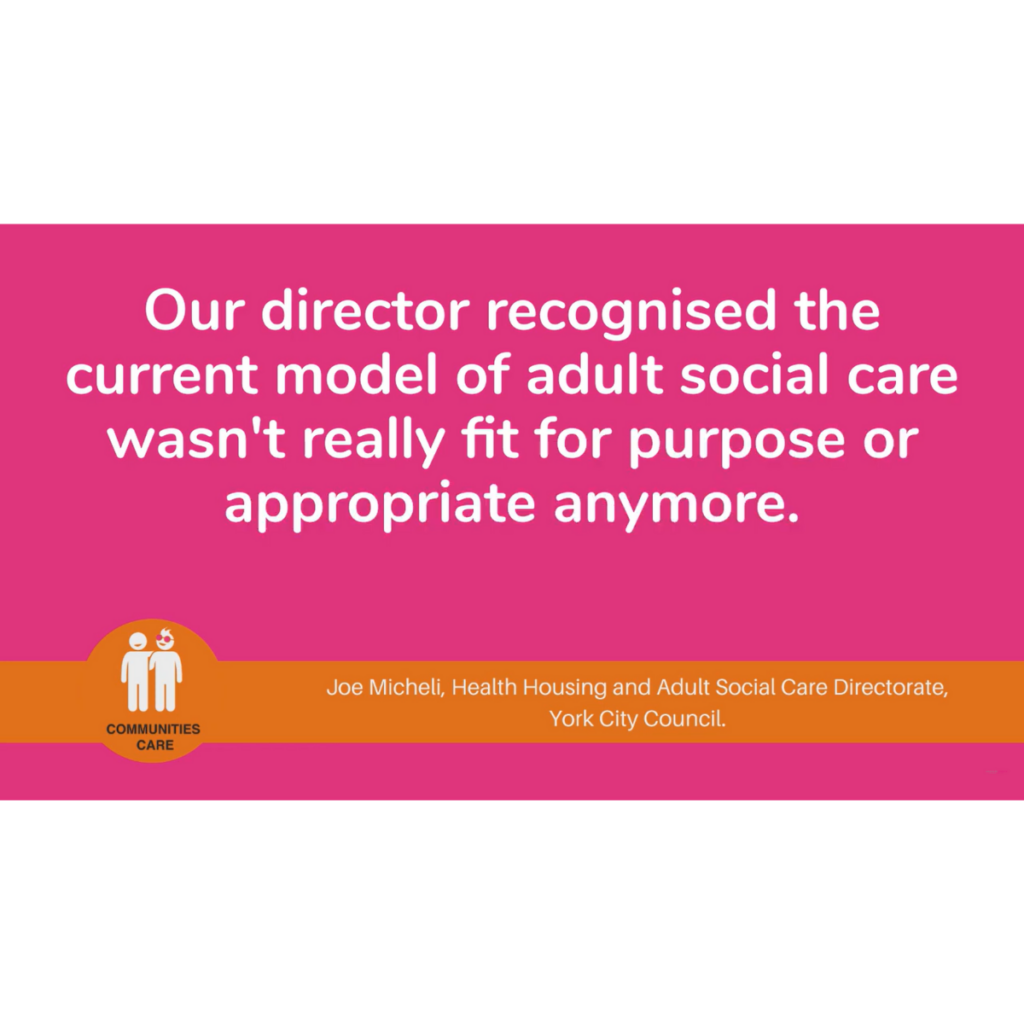 Our director recognised the current model of adult social care wasn't really fit for purpose or appropriate anymore.

COMMUNITIES CARE

Joe Micheli, Health Housing and Adult Social Care Directorate, York City Council.